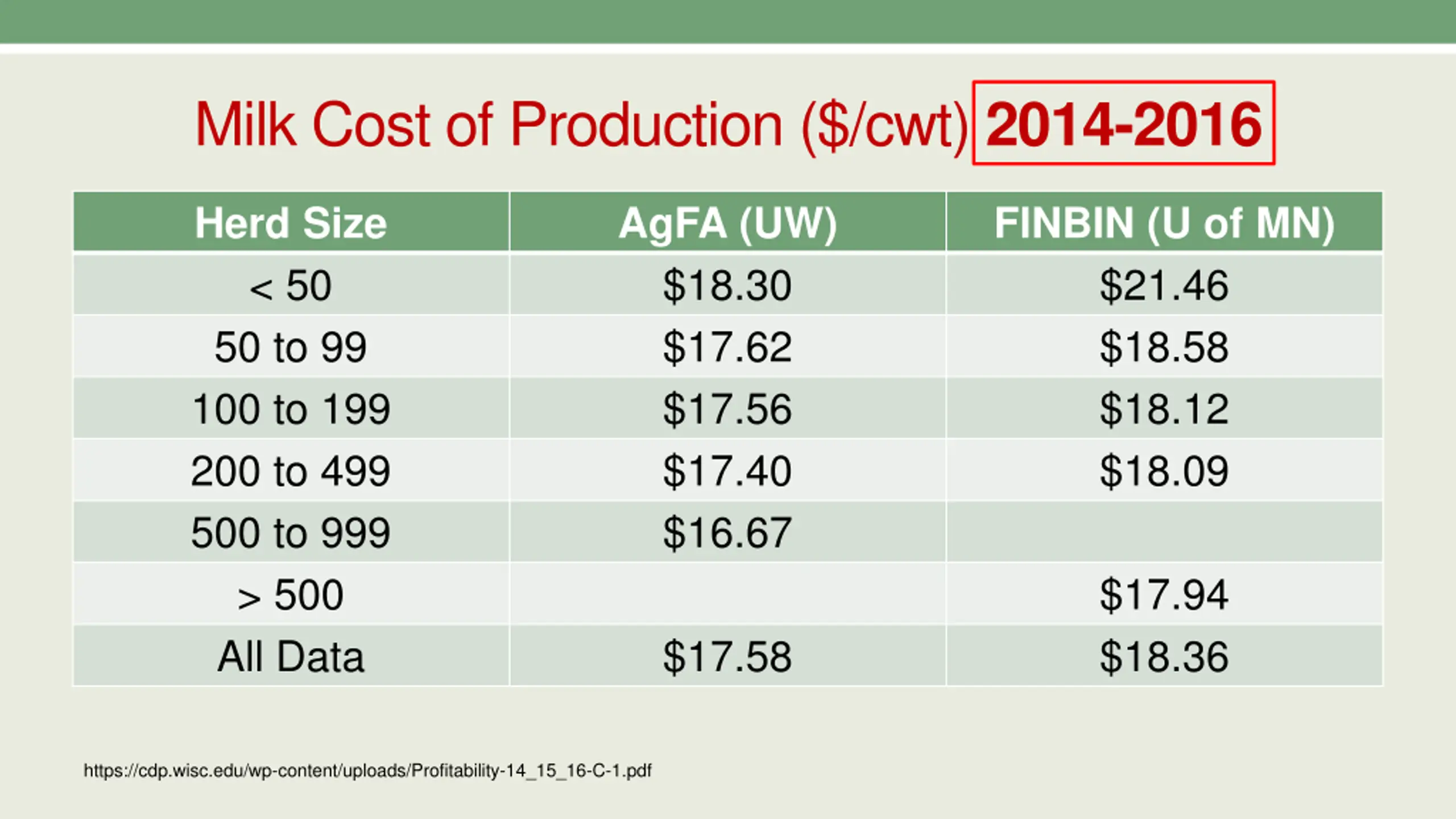 Milk Cost of Production (\$/cwt) 2014-2016

| Herd Size | AgFA (UW) | FINBIN (U of MN) |
|---|---|---|
| < 50 | \$18.30 | \$21.46 |
| 50 to 99 | \$17.62 | \$18.58 |
| 100 to 199 | \$17.56 | \$18.12 |
| 200 to 499 | \$17.40 | \$18.09 |
| 500 to 999 | \$16.67 | |
| > 500 | | \$17.94 |
| All Data | \$17.58 | \$18.36 |

https://cdp.wisc.edu/wp-content/uploads/Profitability-14_15_16-C-1.pdf